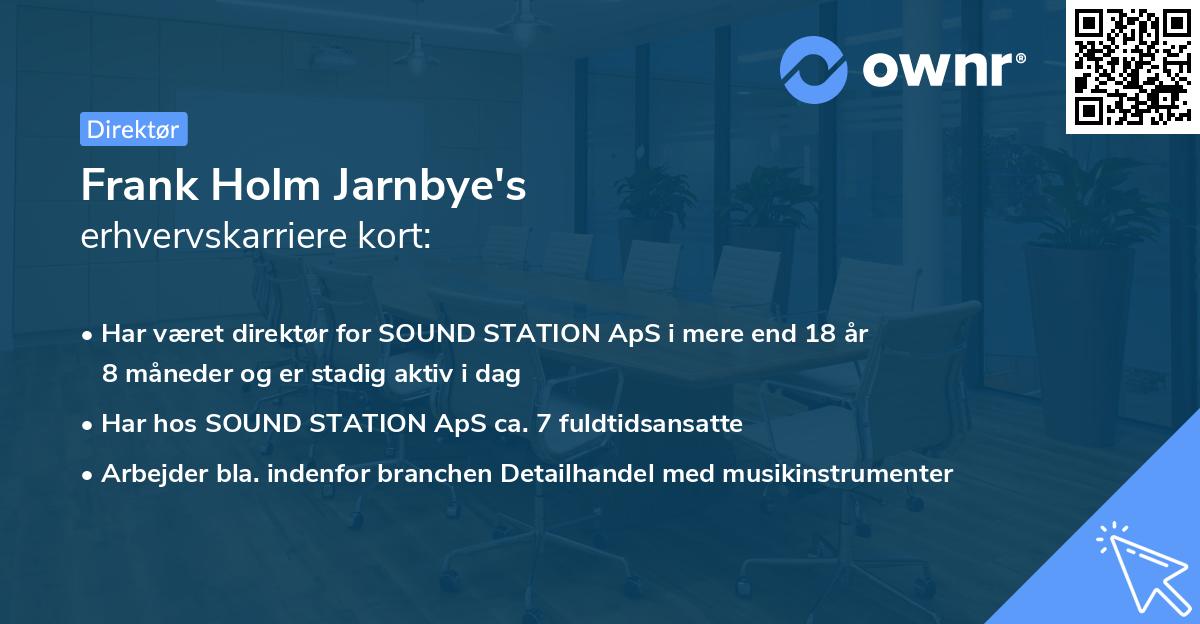 ownr®

Direktør

Frank Holm Jarnbye's
erhvervskarriere kort:

• Har været direktør for SOUND STATION ApS i mere end 18 år 8 måneder og er stadig aktiv i dag
• Har hos SOUND STATION ApS ca. 7 fuldtidsansatte
• Arbejder bla. indenfor branchen Detailhandel med musikinstrumenter